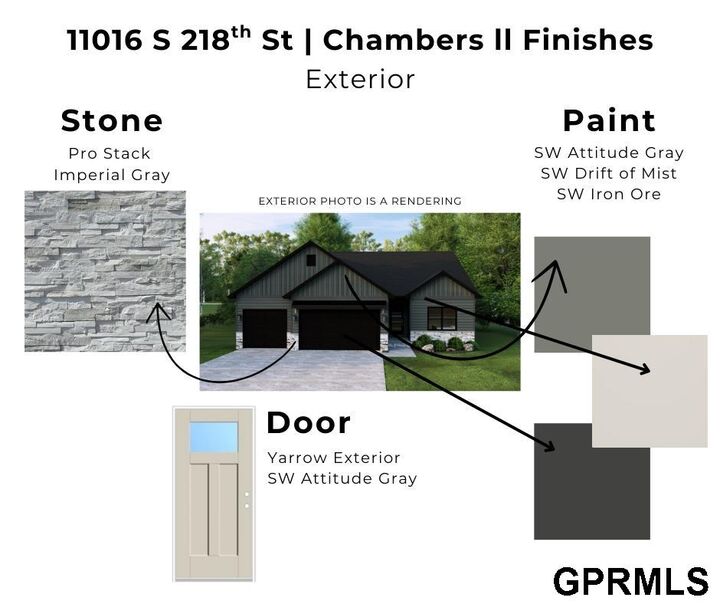 11016 S 218$^{th}$ St | Chambers II Finishes
Exterior

Stone
Pro Stack
Imperial Gray

Paint
SW Attitude Gray
SW Drift of Mist
SW Iron Ore

EXTERIOR PHOTO IS A RENDERING

Door
Yarrow Exterior
SW Attitude Gray

GPRMLS